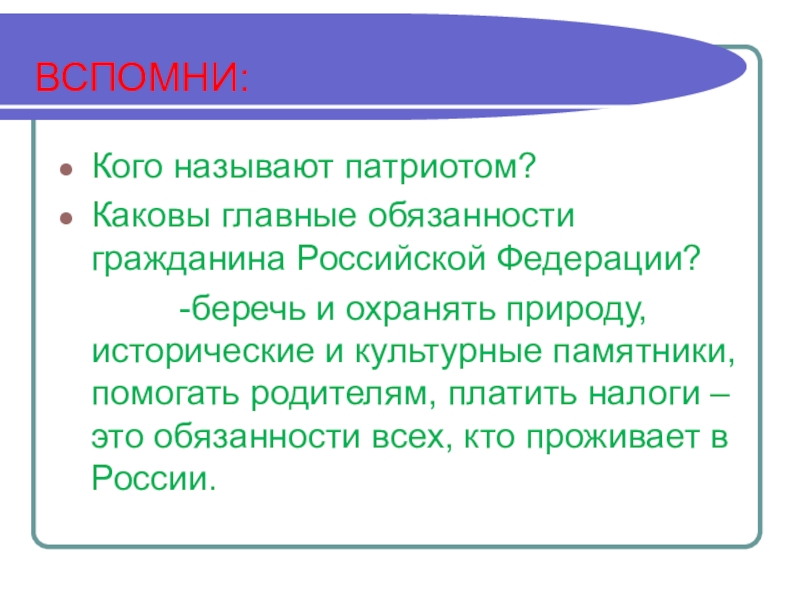 ВСПОМНИ:

- Кого называют патриотом?
- Каковы главные обязанности гражданина Российской Федерации?

-беречь и охранять природу, исторические и культурные памятники, помогать родителям, платить налоги – это обязанности всех, кто проживает в России.